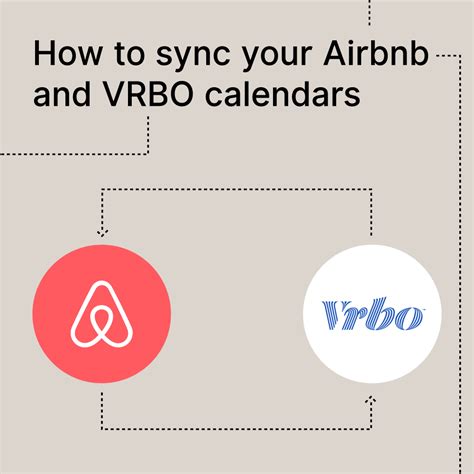 How to sync your Airbnb and VRBO calendars

Vrbo